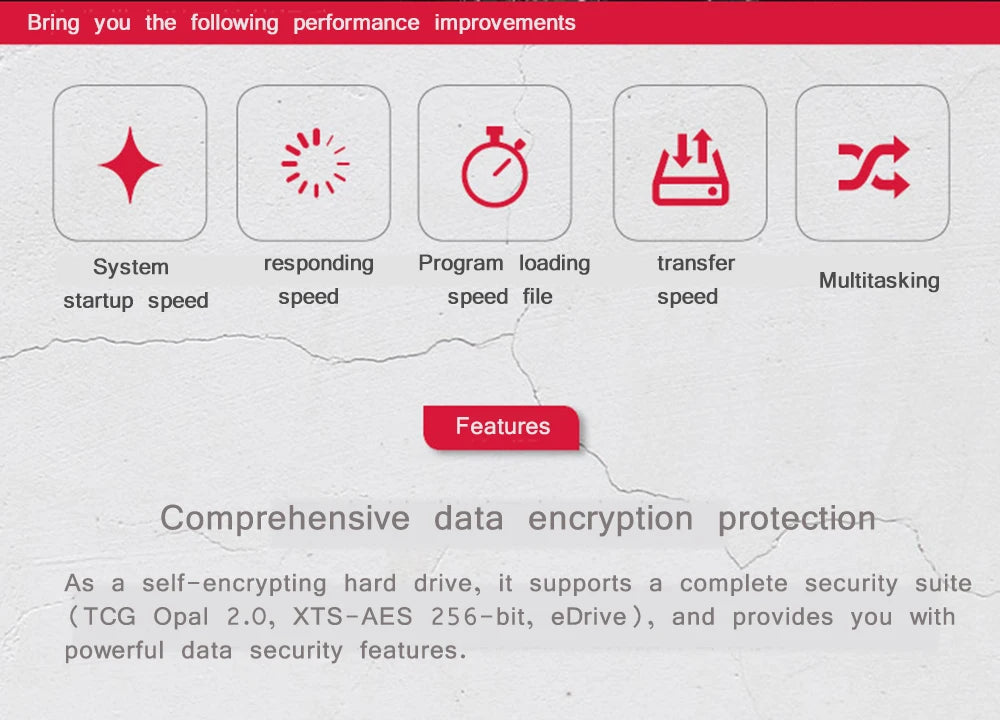 Bring you the following performance improvements

System startup speed

responding speed

Program loading speed file

transfer speed

Multitasking

Features

Comprehensive data encryption protection

As a self-encrypting hard drive, it supports a complete security suite (TCG Opal 2.0, XTS-AES 256-bit, eDrive), and provides you with powerful data security features.